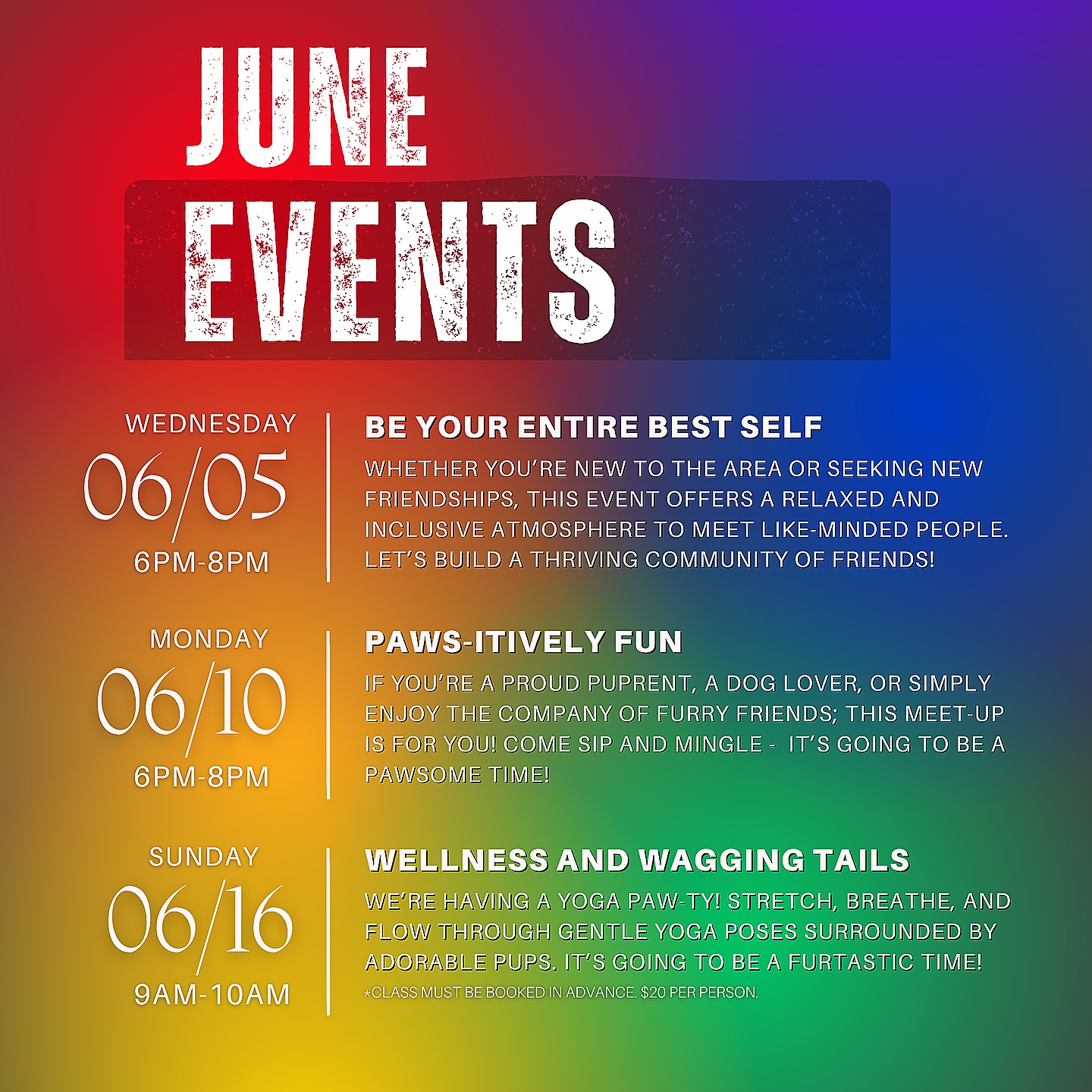 JUNE EVENTS

WEDNESDAY
06/05
6PM-8PM

BE YOUR ENTIRE BEST SELF

WHETHER YOU'RE NEW TO THE AREA OR SEEKING NEW FRIENDSHIPS, THIS EVENT OFFERS A RELAXED AND INCLUSIVE ATMOSPHERE TO MEET LIKE-MINDED PEOPLE. LET'S BUILD A THRIVING COMMUNITY OF FRIENDS!

MONDAY
06/10
6PM-8PM

PAWS-ITIVELY FUN

IF YOU'RE A PROUD PUPRENT, A DOG LOVER, OR SIMPLY ENJOY THE COMPANY OF FURRY FRIENDS; THIS MEET-UP IS FOR YOU! COME SIP AND MINGLE - IT'S GOING TO BE A PAWSOME TIME!

SUNDAY
06/16
9AM-10AM

WELLNESS AND WAGGING TAILS

WE'RE HAVING A YOGA PAW-TY! STRETCH, BREATHE, AND FLOW THROUGH GENTLE YOGA POSES SURROUNDED BY ADORABLE PUPS. IT'S GOING TO BE A FURTASTIC TIME!

*CLASS MUST BE BOOKED IN ADVANCE. $20 PER PERSON.